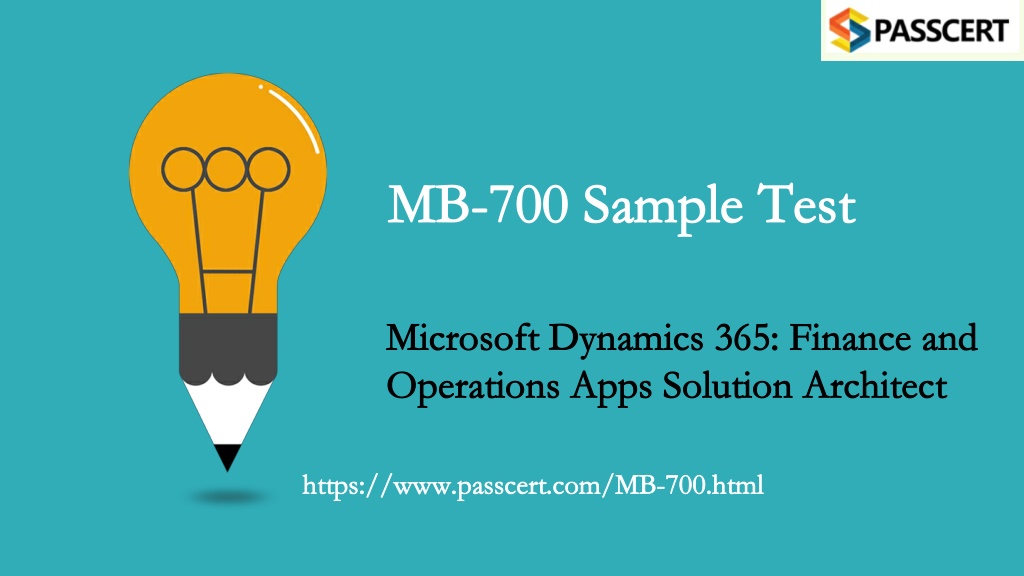 PASSCERT

MB-700 Sample Test

Microsoft Dynamics 365: Finance and Operations Apps Solution Architect

https://www.passcert.com/MB-700.html